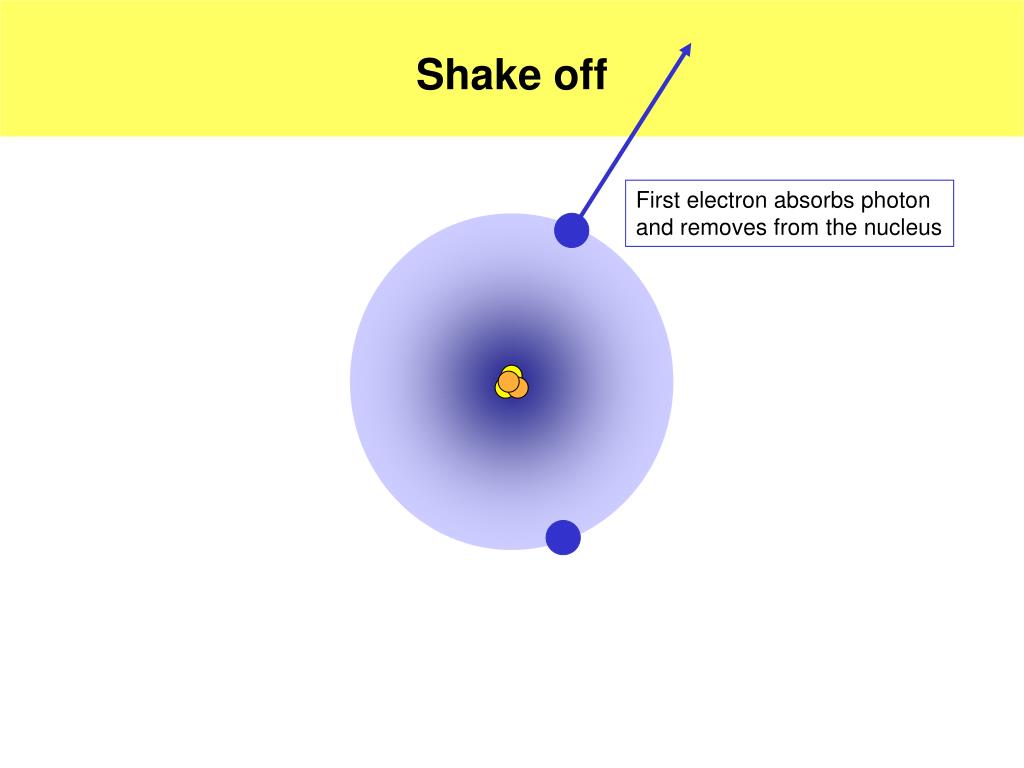 Shake off

First electron absorbs photon and removes from the nucleus